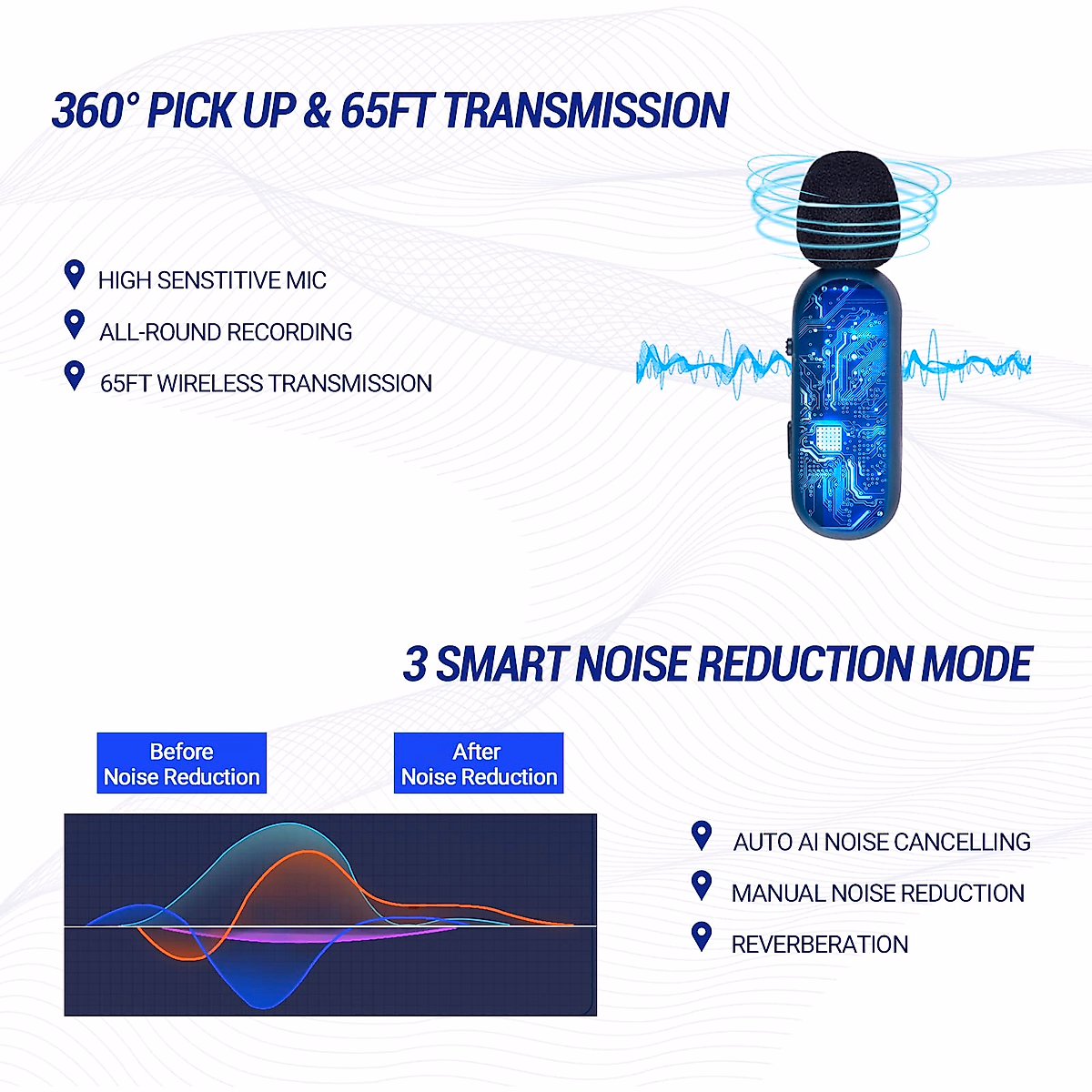 360° PICK UP & 65FT TRANSMISSION

HIGH SENSTITIVE MIC

ALL-ROUND RECORDING

65FT WIRELESS TRANSMISSION

3 SMART NOISE REDUCTION MODE

Before Noise Reduction

After Noise Reduction

AUTO AI NOISE CANCELLING

MANUAL NOISE REDUCTION

REVERBERATION